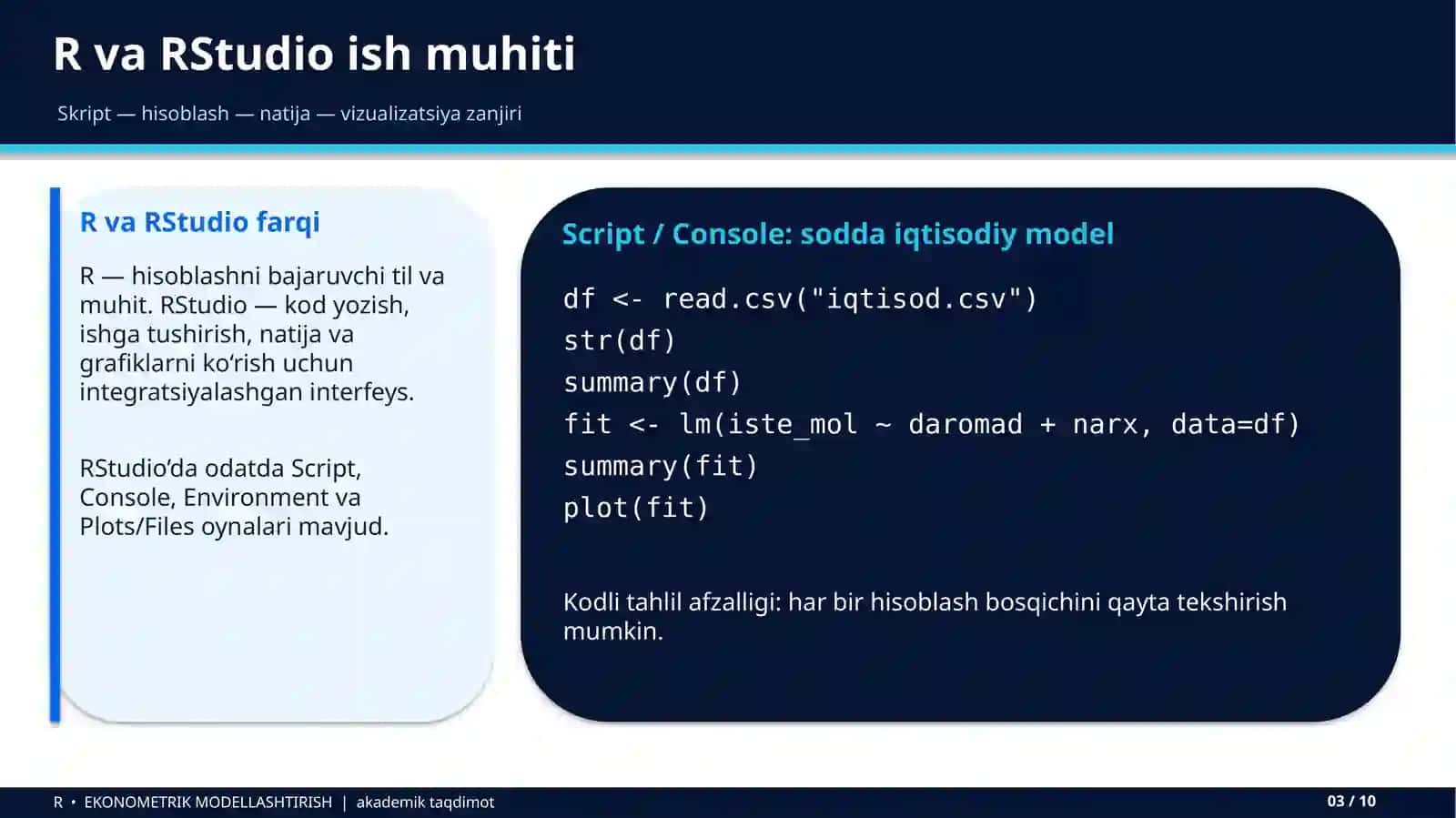 R va RStudio ish muhiti

Skript — hisoblash — natija — vizualizatsiya zanjiri

R va RStudio farqi

R — hisoblashni bajaruvchi til va muhit. RStudio — kod yozish, ishga tushirish, natija va grafiklarni ko'rish uchun integratsiyalashgan interfeys.

RStudio'da odatda Script, Console, Environment va Plots/Files oynalari mavjud.

Script / Console: sodda iqtisodiy model

df <- read.csv("iqtisod.csv")
str(df)
summary(df)
fit <- lm(iste_mol ~ daromad + narx, data=df)
summary(fit)
plot(fit)

Kodli tahlil afzalligi: har bir hisoblash bosqichini qayta tekshirish mumkin.

R • EKONOMETRIK MODELLASHTIRISH | akademik taqdimot

03 / 10